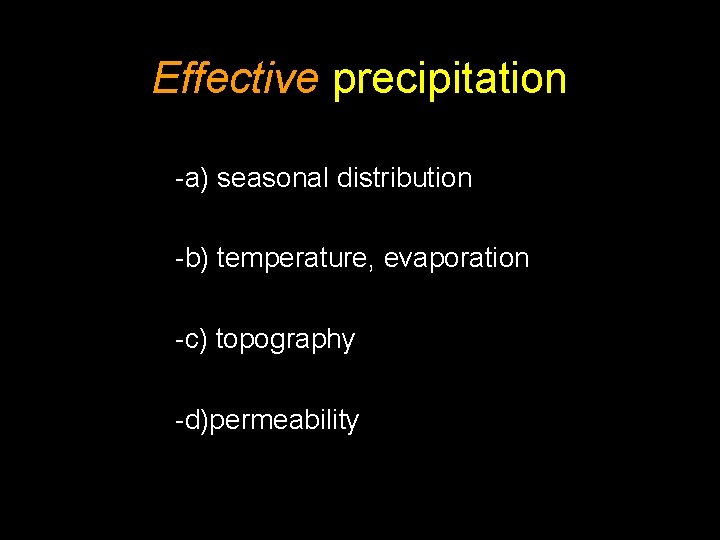 Effective precipitation

-a) seasonal distribution

-b) temperature, evaporation

-c) topography

-d)permeability